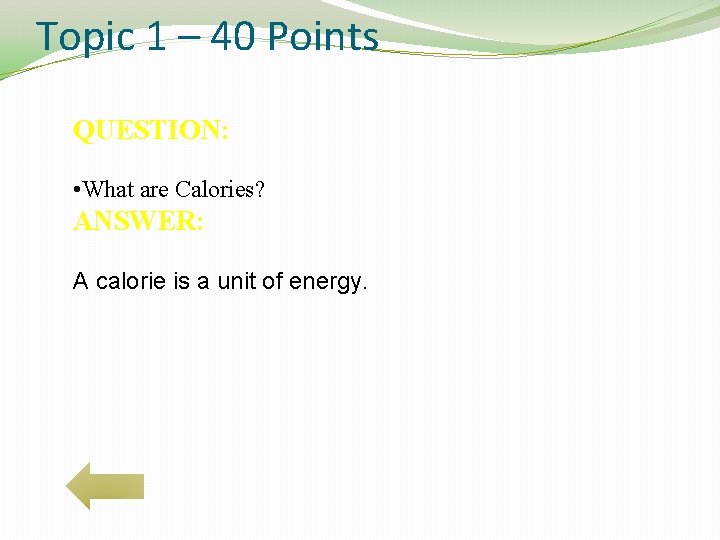 Topic 1 – 40 Points

QUESTION:

•What are Calories?

ANSWER:

A calorie is a unit of energy.